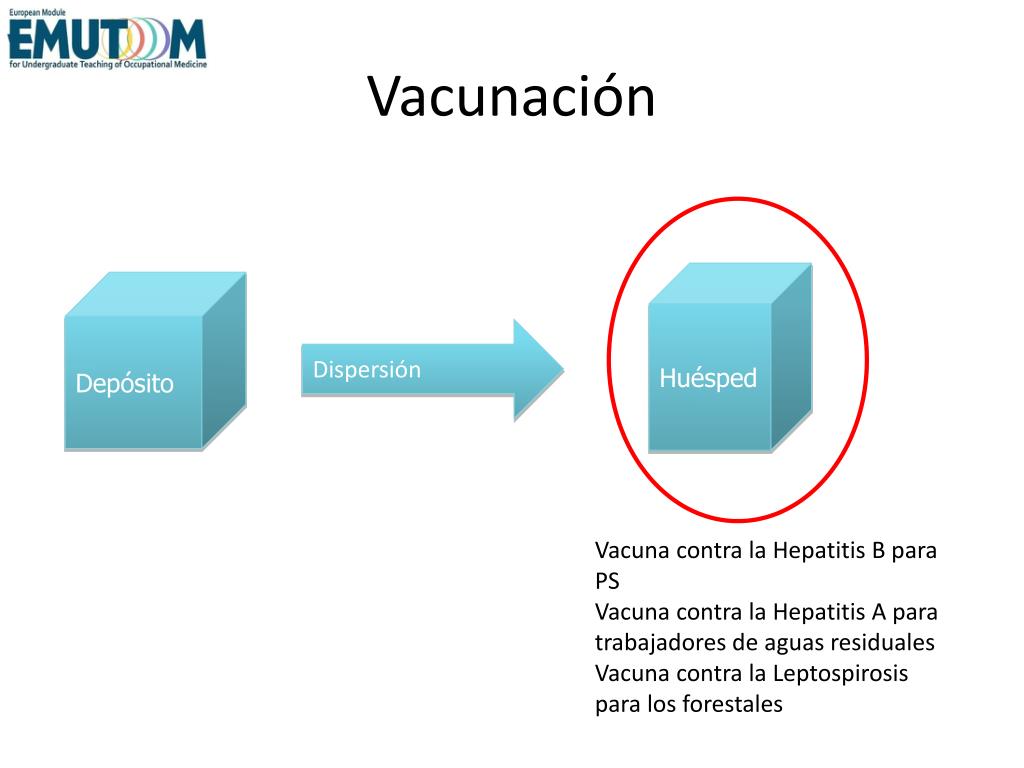 European Module
EMUTOM
for Undergraduate Teaching of Occupational Medicine

Vacunación

Depósito

Dispersión

Huésped

Vacuna contra la Hepatitis B para PS
Vacuna contra la Hepatitis A para trabajadores de aguas residuales
Vacuna contra la Leptospirosis para los forestales